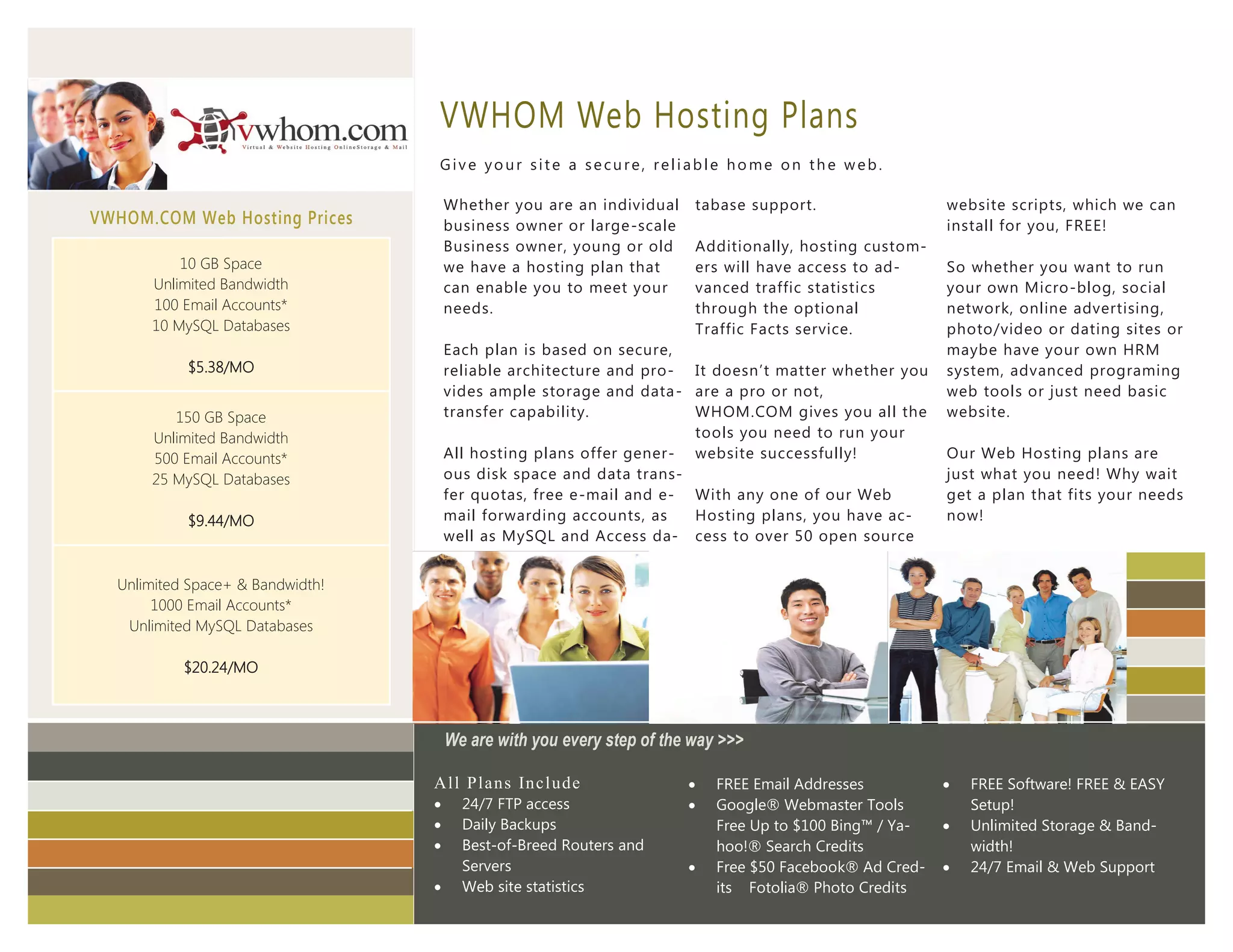 vwhom.com
Virtual & Website Hosting OnlineStorage & Mail

VWHOM.COM Web Hosting Prices

10 GB Space
Unlimited Bandwidth
100 Email Accounts*
10 MySQL Databases

$5.38/MO

150 GB Space
Unlimited Bandwidth
500 Email Accounts*
25 MySQL Databases

$9.44/MO

Unlimited Space+ & Bandwidth!
1000 Email Accounts*
Unlimited MySQL Databases

$20.24/MO

VWHOM Web Hosting Plans

Give your site a secure, reliable home on the web.

Whether you are an individual business owner or large-scale Business owner, young or old we have a hosting plan that can enable you to meet your needs.

Each plan is based on secure, reliable architecture and provides ample storage and data-transfer capability.

All hosting plans offer generous disk space and data transfer quotas, free e-mail and e-mail forwarding accounts, as well as MySQL and Access database support.

Additionally, hosting customers will have access to advanced traffic statistics through the optional Traffic Facts service.

It doesn't matter whether you are a pro or not, WHOM.COM gives you all the tools you need to run your website successfully!

With any one of our Web Hosting plans, you have access to over 50 open source website scripts, which we can install for you, FREE!

So whether you want to run your own Micro-blog, social network, online advertising, photo/video or dating sites or maybe have your own HRM system, advanced programing web tools or just need basic website.

Our Web Hosting plans are just what you need! Why wait get a plan that fits your needs now!

We are with you every step of the way >>>

All Plans Include
• 24/7 FTP access
• Daily Backups
• Best-of-Breed Routers and Servers
• Web site statistics
• FREE Email Addresses
• Google® Webmaster Tools Free Up to $100 Bing™ / Yahoo!® Search Credits
• Free $50 Facebook® Ad Credits Fotolia® Photo Credits
• FREE Software! FREE & EASY Setup!
• Unlimited Storage & Bandwidth!
• 24/7 Email & Web Support